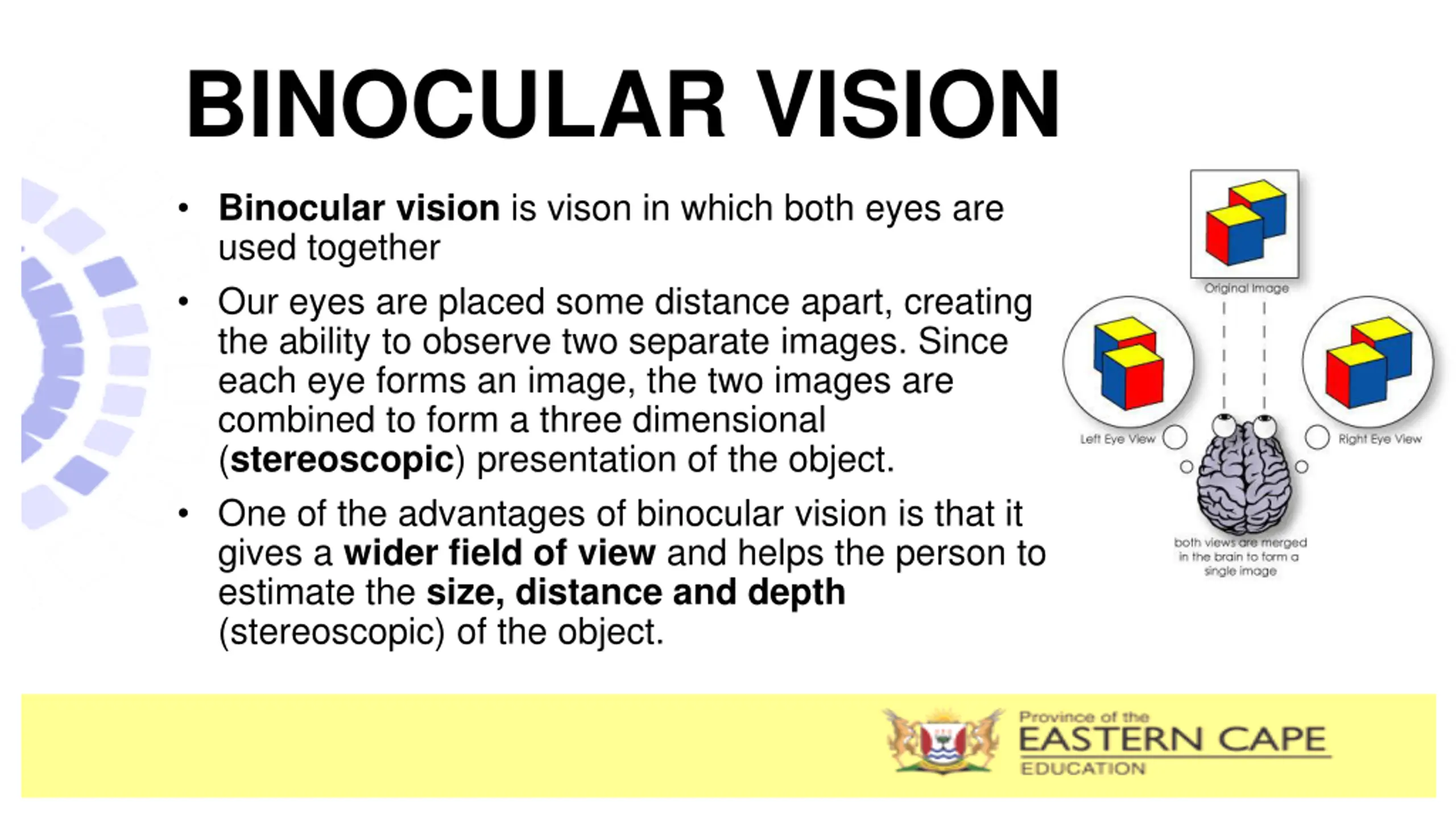 BINOCULAR VISION

• Binocular vision is vison in which both eyes are used together

• Our eyes are placed some distance apart, creating the ability to observe two separate images. Since each eye forms an image, the two images are combined to form a three dimensional (stereoscopic) presentation of the object.

• One of the advantages of binocular vision is that it gives a wider field of view and helps the person to estimate the size, distance and depth (stereoscopic) of the object.

Original Image

Left Eye View

Right Eye View

both views are merged in the brain to form a single image

Province of the
EASTERN CAPE
EDUCATION